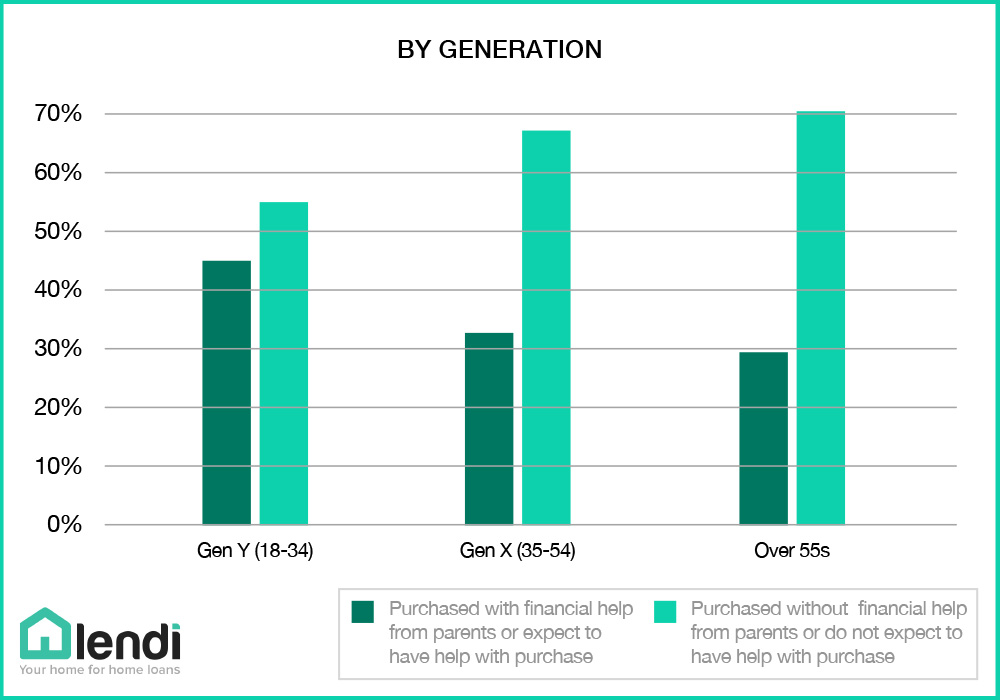 BY GENERATION

70%
60%
50%
40%
30%
20%
10%
0%

Gen Y (18-34)
Gen X (35-54)
Over 55s

Purchased with financial help from parents or expect to have help with purchase

Purchased without financial help from parents or do not expect to have help with purchase

lendi
Your home for home loans